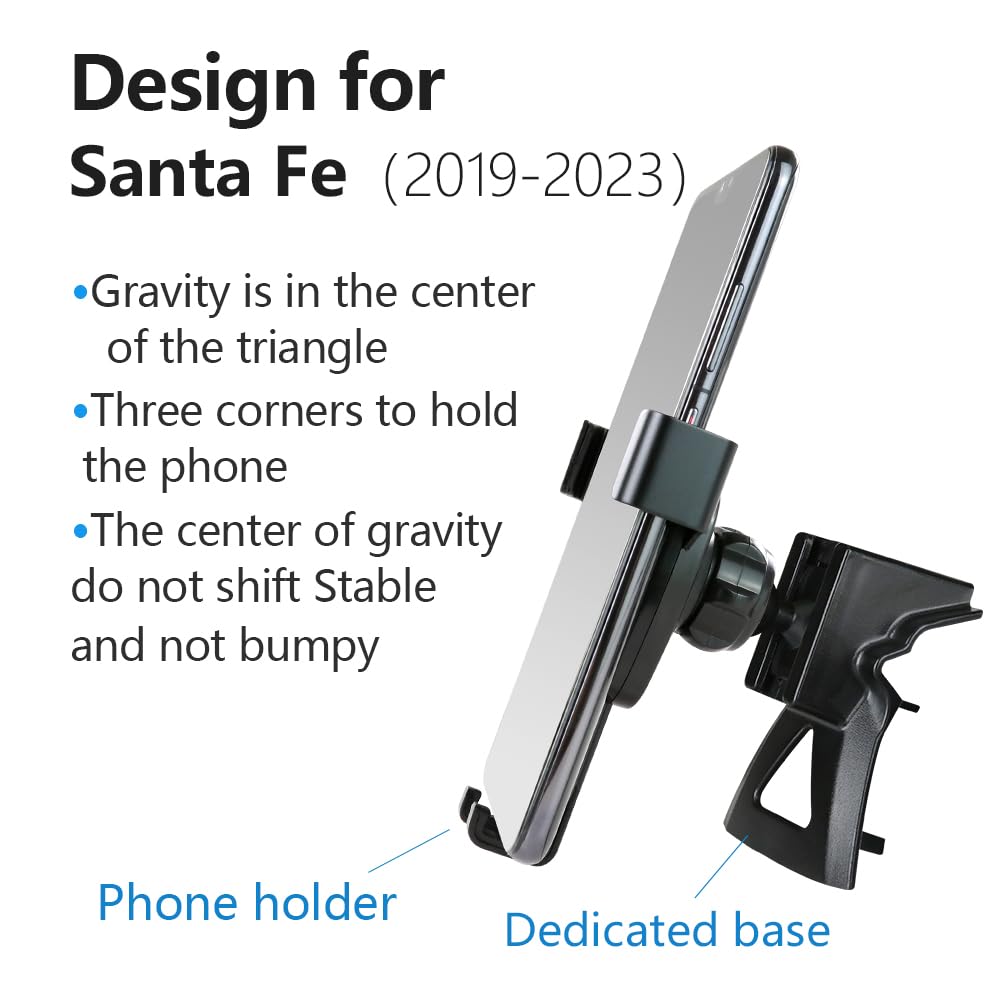 Design for
Santa Fe (2019-2023)

•Gravity is in the center of the triangle

•Three corners to hold the phone

•The center of gravity do not shift Stable and not bumpy

Phone holder

Dedicated base